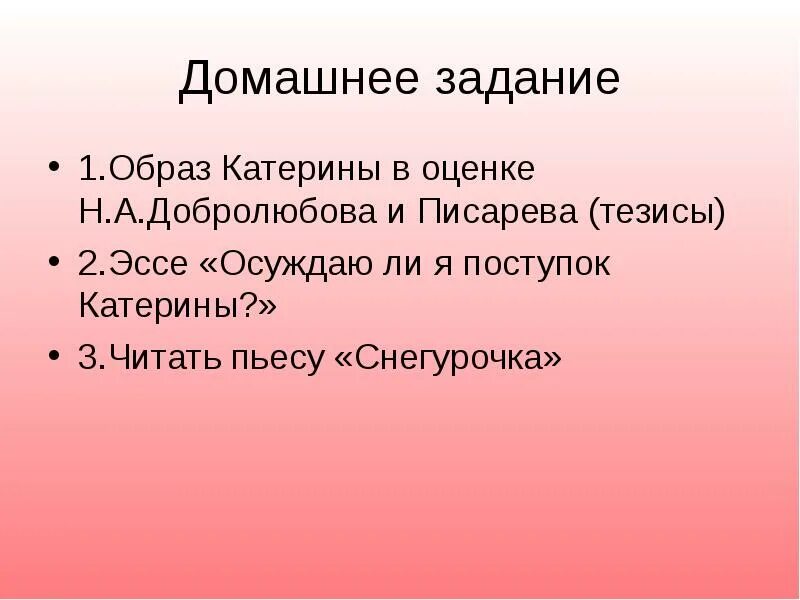 Домашнее задание

• 1.Образ Катерины в оценке Н.А.Добролюбова и Писарева (тезисы)
• 2.Эссе «Осуждаю ли я поступок Катерины?»
• 3.Читать пьесу «Снегурочка»